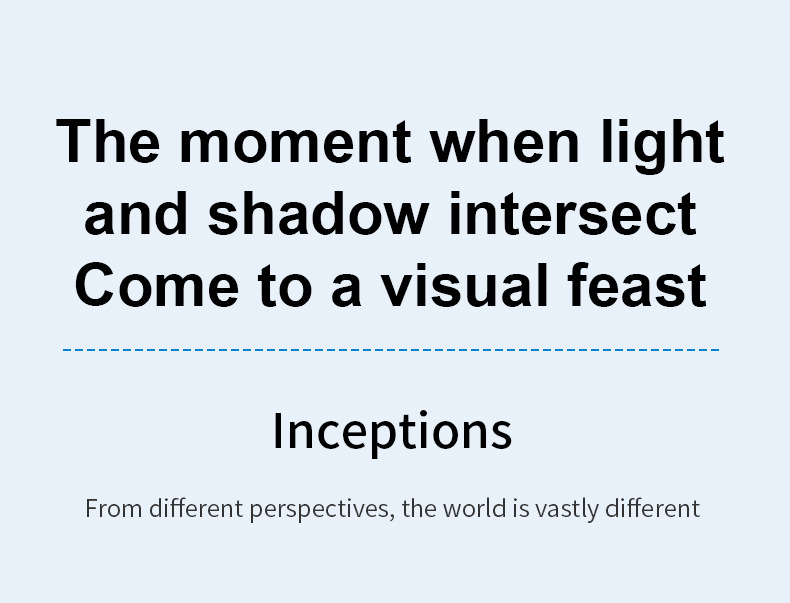 The moment when light and shadow intersect
Come to a visual feast

Inceptions

From different perspectives, the world is vastly different